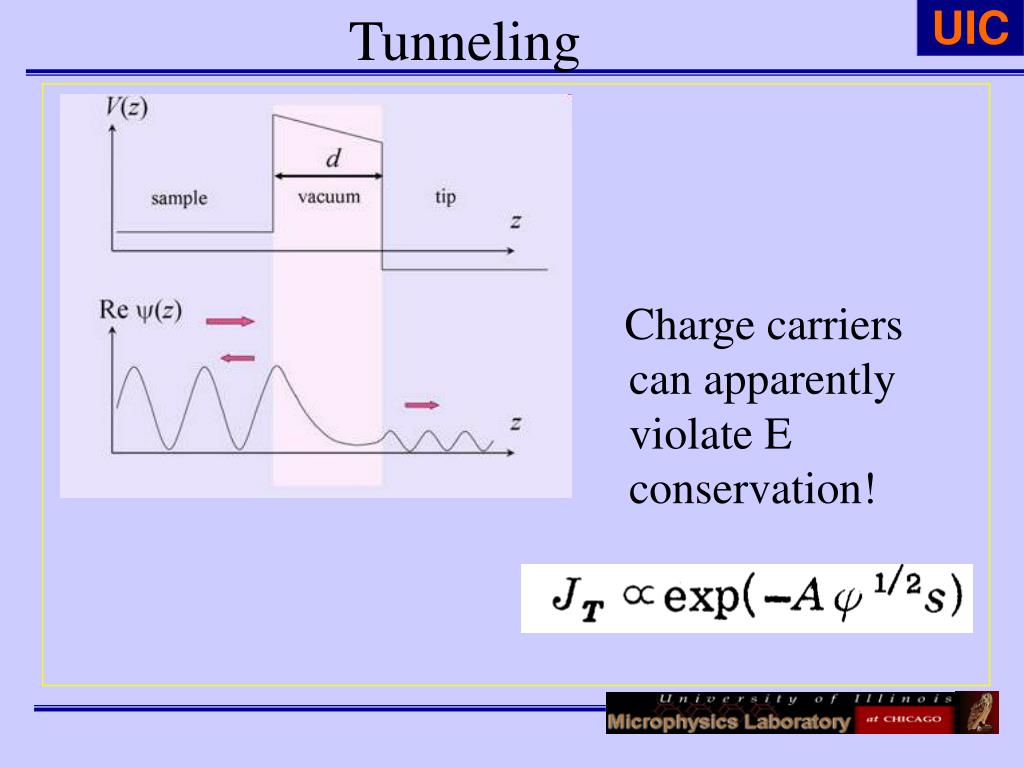 Tunneling

UIC

$V(z)$

$d$

sample

vacuum

tip

$z$

Re $\psi(z)$

$z$

Charge carriers can apparently violate E conservation!

$J_T \propto \exp(-A\varphi^{1/2}s)$

University of Illinois
Microphysics Laboratory at CHICAGO